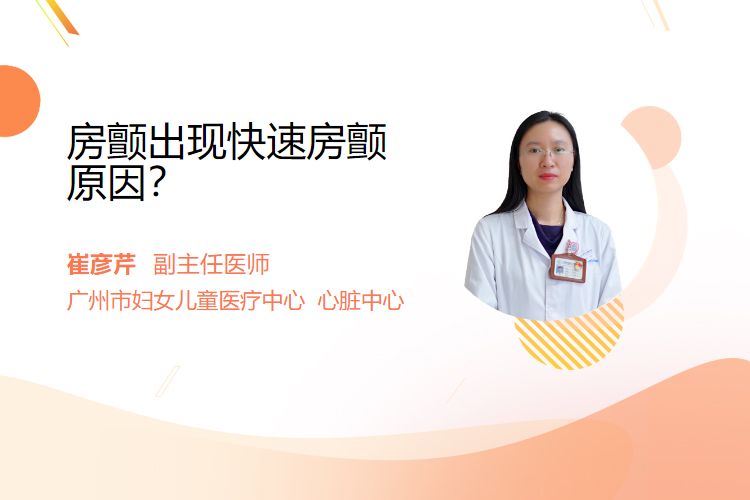 房颤出现快速房颤原因?

崔彦芹 副主任医师

广州市妇女儿童医疗中心 心脏中心